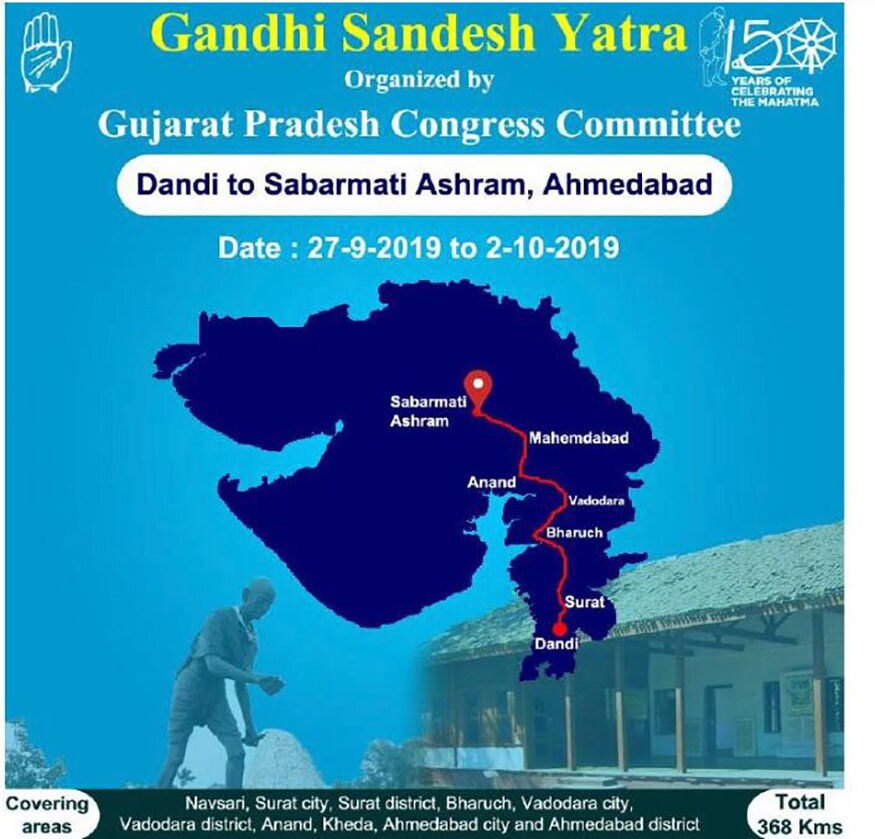 Gandhi Sandesh Yatra

150 YEARS OF CELEBRATING THE MAHATMA

Organized by

Gujarat Pradesh Congress Committee

Dandi to Sabarmati Ashram, Ahmedabad

Date : 27-9-2019 to 2-10-2019

Sabarmati Ashram

Mahemdabad

Anand

Vadodara

Bharuch

Surat

Dandi

Covering areas

Navsari, Surat city, Surat district, Bharuch, Vadodara city, Vadodara district, Anand, Kheda, Ahmedabad city and Ahmedabad district

Total 368 Kms